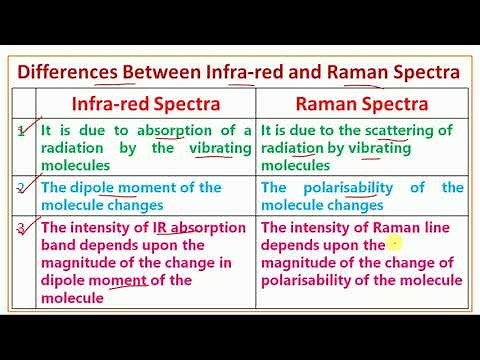 Differences Between Infra-red and Raman Spectra

| | Infra-red Spectra | Raman Spectra |
|---|---|---|
| 1 | It is due to absorption of a radiation by the vibrating molecules | It is due to the scattering of radiation by vibrating molecules |
| 2 | The dipole moment of the molecule changes | The polarisability of the molecule changes |
| 3 | The intensity of IR absorption band depends upon the magnitude of the change in dipole moment of the molecule | The intensity of Raman line depends upon the magnitude of the change of polarisability of the molecule |